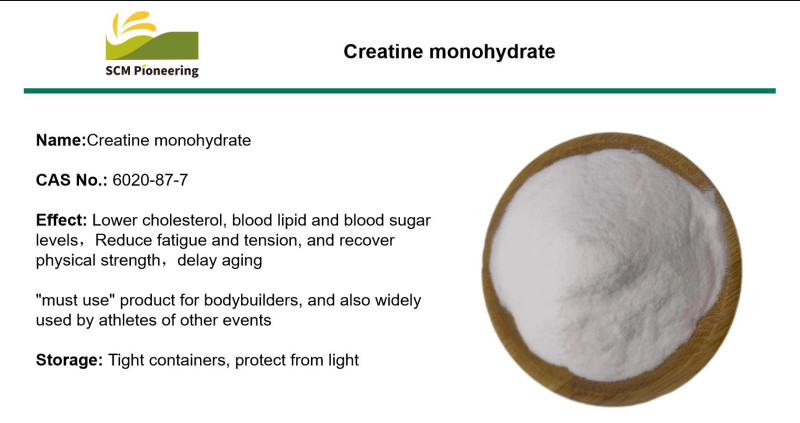 SCM Pioneering

Creatine monohydrate

Name:Creatine monohydrate

CAS No.: 6020-87-7

Effect: Lower cholesterol, blood lipid and blood sugar levels，Reduce fatigue and tension, and recover physical strength，delay aging

"must use" product for bodybuilders, and also widely used by athletes of other events

Storage: Tight containers, protect from light